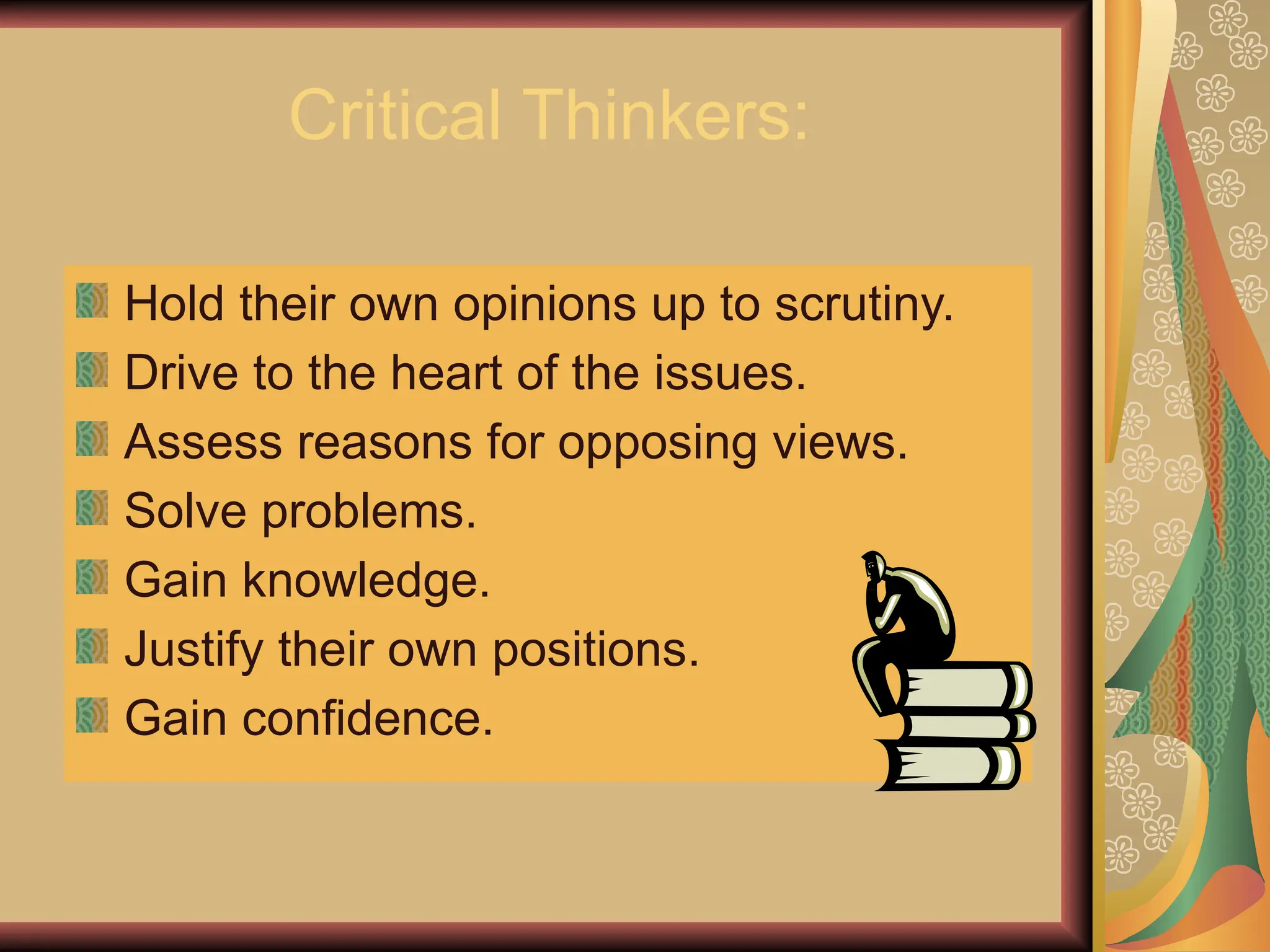 Critical Thinkers:

Hold their own opinions up to scrutiny.
Drive to the heart of the issues.
Assess reasons for opposing views.
Solve problems.
Gain knowledge.
Justify their own positions.
Gain confidence.